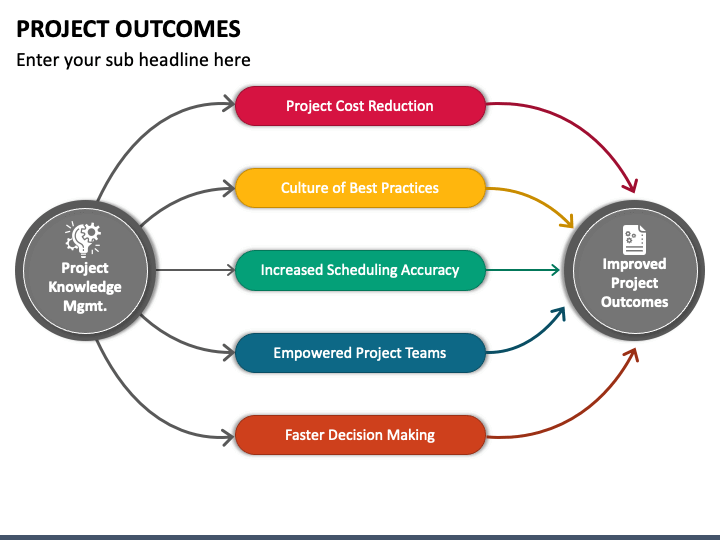 PROJECT OUTCOMES

Enter your sub headline here

Project Knowledge Mgmt.

Project Cost Reduction

Culture of Best Practices

Increased Scheduling Accuracy

Empowered Project Teams

Faster Decision Making

Improved Project Outcomes